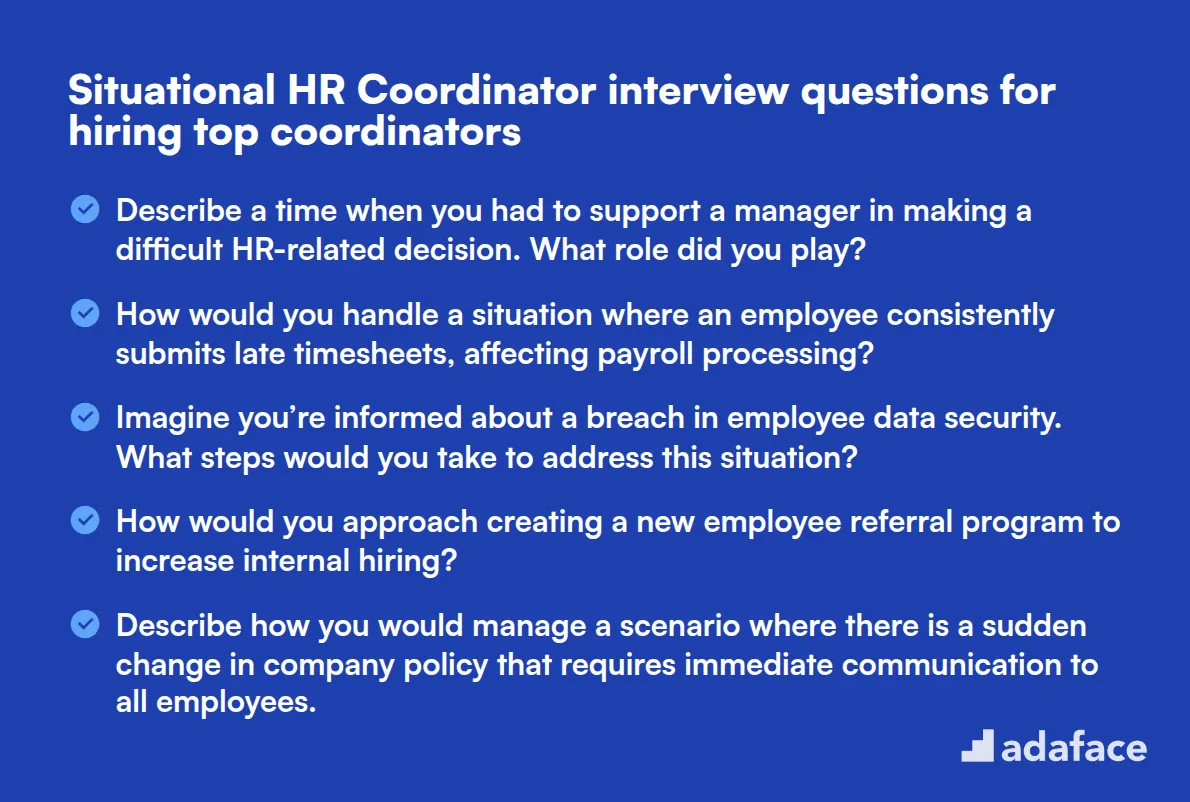 Situational HR Coordinator interview questions for hiring top coordinators

Describe a time when you had to support a manager in making a difficult HR-related decision. What role did you play?

How would you handle a situation where an employee consistently submits late timesheets, affecting payroll processing?

Imagine you’re informed about a breach in employee data security. What steps would you take to address this situation?

How would you approach creating a new employee referral program to increase internal hiring?

Describe how you would manage a scenario where there is a sudden change in company policy that requires immediate communication to all employees.

adaface